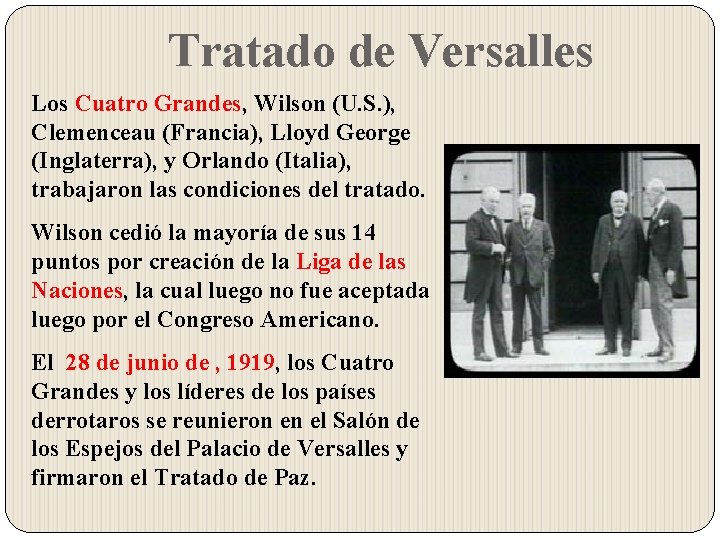 Tratado de Versalles

Los Cuatro Grandes, Wilson (U.S.), Clemenceau (Francia), Lloyd George (Inglaterra), y Orlando (Italia), trabajaron las condiciones del tratado.

Wilson cedió la mayoría de sus 14 puntos por creación de la Liga de las Naciones, la cual luego no fue aceptada luego por el Congreso Americano.

El 28 de junio de , 1919, los Cuatro Grandes y los líderes de los países derrotaros se reunieron en el Salón de los Espejos del Palacio de Versalles y firmaron el Tratado de Paz.